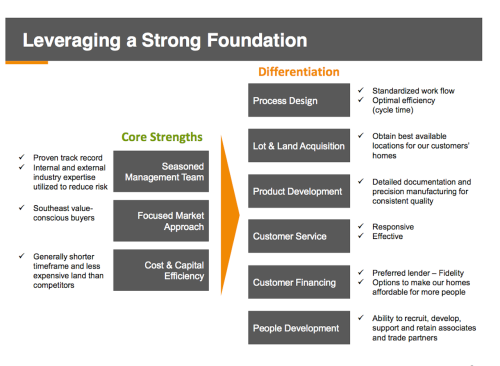 Leveraging a Strong Foundation

Core Strengths

✓ Proven track record
✓ Internal and external industry expertise utilized to reduce risk

Seasoned Management Team

✓ Southeast value-conscious buyers

Focused Market Approach

✓ Generally shorter timeframe and less expensive land than competitors

Cost & Capital Efficiency

Differentiation

Process Design

✓ Standardized work flow
✓ Optimal efficiency (cycle time)

Lot & Land Acquisition

✓ Obtain best available locations for our customers' homes

Product Development

✓ Detailed documentation and precision manufacturing for consistent quality

Customer Service

✓ Responsive
✓ Effective

Customer Financing

✓ Preferred lender – Fidelity
✓ Options to make our homes affordable for more people

People Development

✓ Ability to recruit, develop, support and retain associates and trade partners